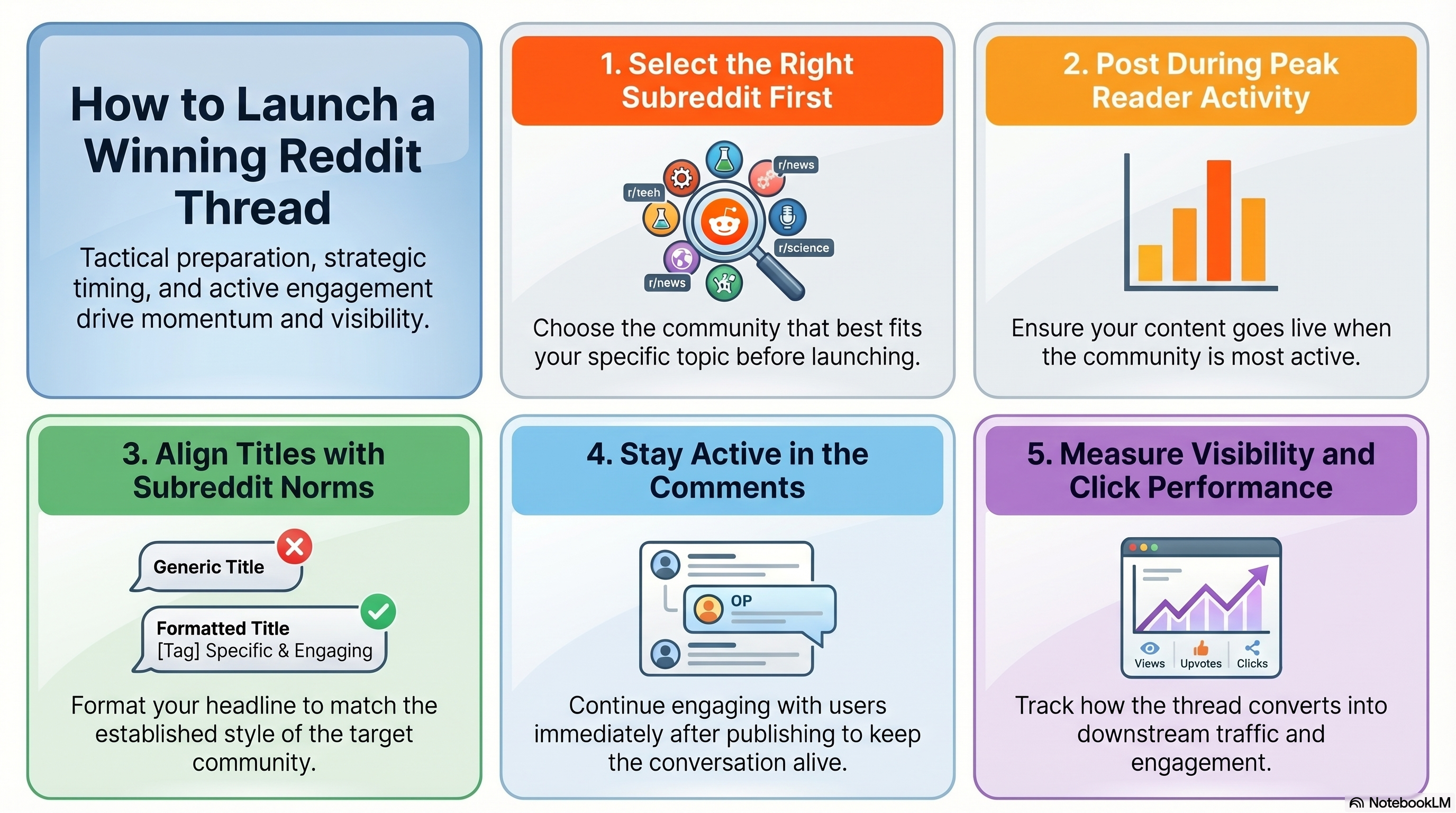 How to Launch a Winning Reddit Thread

Tactical preparation, strategic timing, and active engagement drive momentum and visibility.

1. Select the Right Subreddit First

r/news
r/teeh
r/science
r/news

Choose the community that best fits your specific topic before launching.

2. Post During Peak Reader Activity

Ensure your content goes live when the community is most active.

3. Align Titles with Subreddit Norms

Generic Title

Formatted Title
[Tag] Specific & Engaging

Format your headline to match the established style of the target community.

4. Stay Active in the Comments

OP

Continue engaging with users immediately after publishing to keep the conversation alive.

5. Measure Visibility and Click Performance

Views
Upvotes
Clicks

Track how the thread converts into downstream traffic and engagement.

NotebookLM